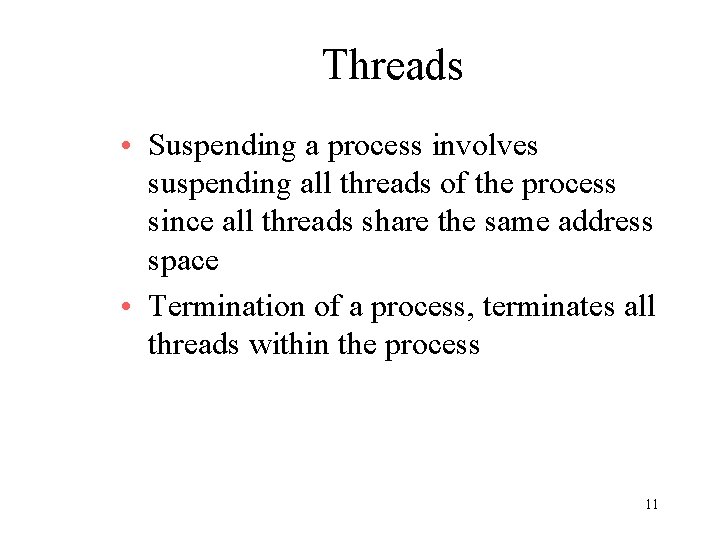 Threads

• Suspending a process involves suspending all threads of the process since all threads share the same address space

• Termination of a process, terminates all threads within the process

11